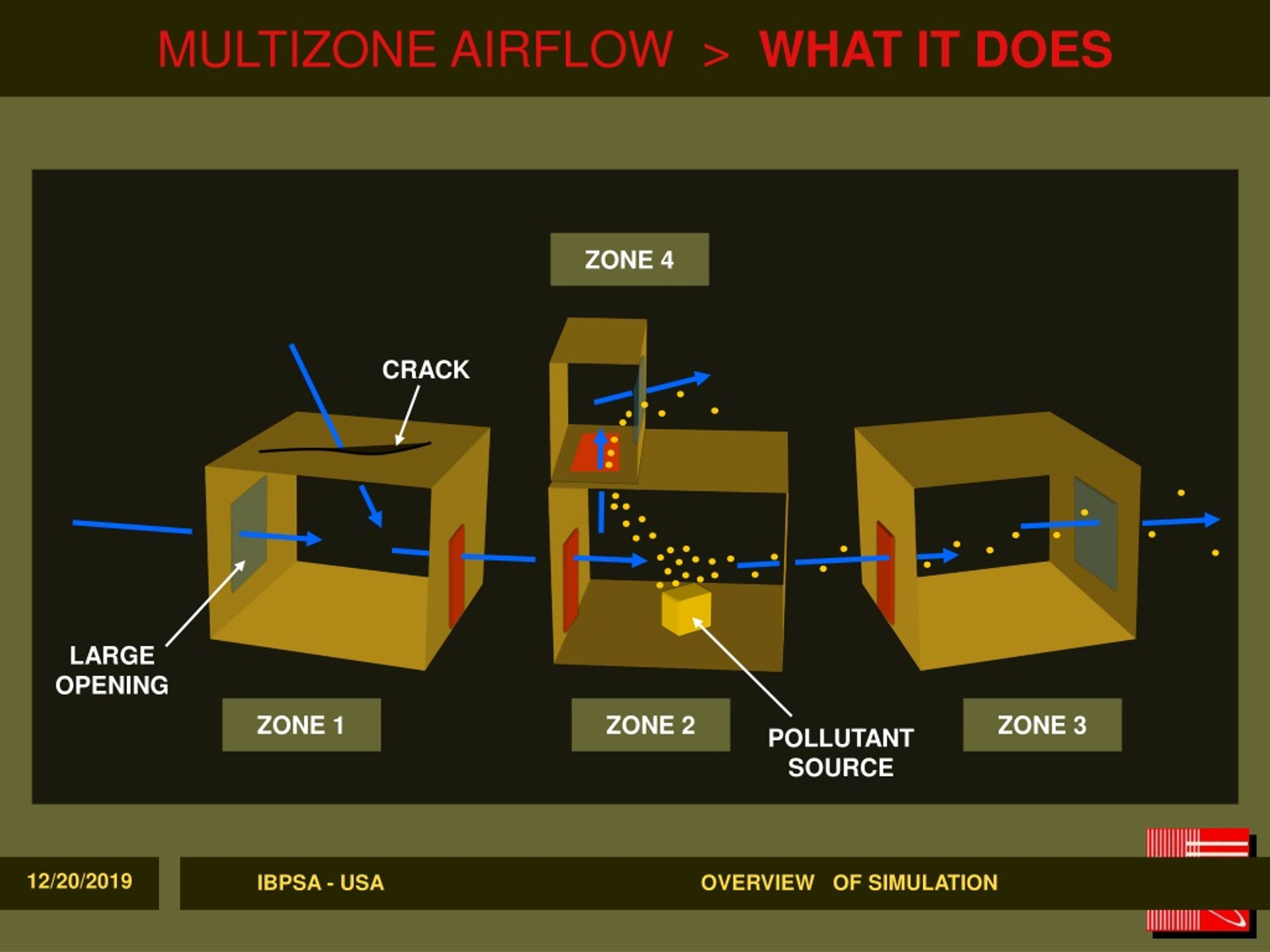 MULTIZONE AIRFLOW > WHAT IT DOES

ZONE 4

CRACK

LARGE OPENING

ZONE 1

ZONE 2

POLLUTANT SOURCE

ZONE 3

12/20/2019

IBPSA - USA

OVERVIEW OF SIMULATION